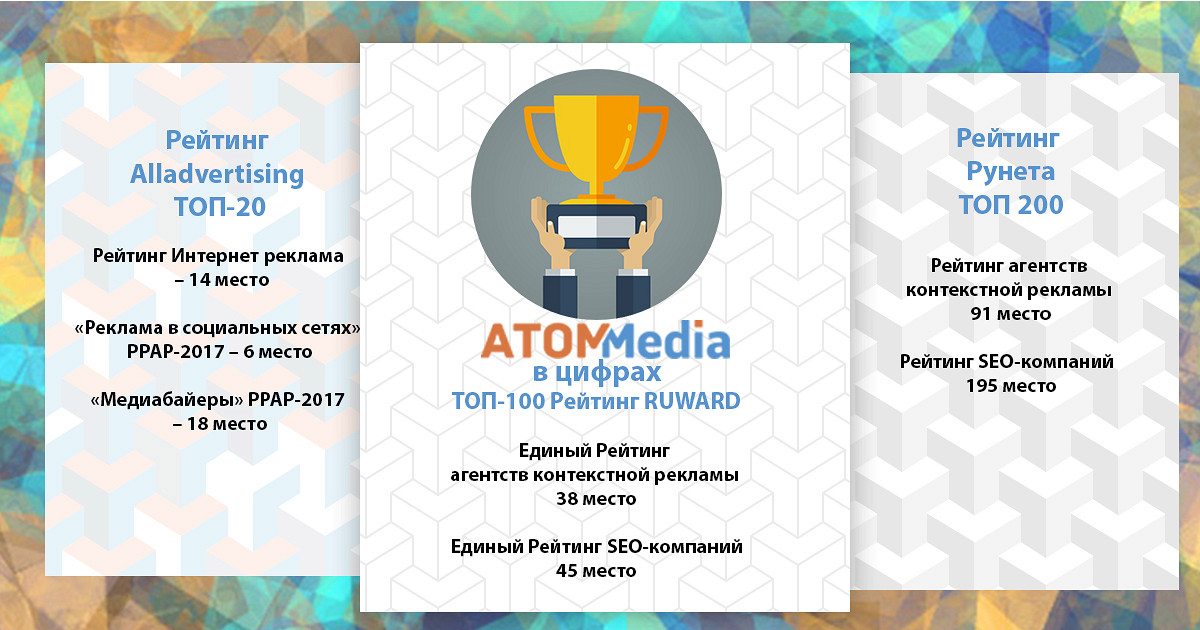 Рейтинг Alladvertising ТОП-20

Рейтинг Интернет реклама – 14 место

«Реклама в социальных сетях» РРАР-2017 – 6 место

«Медиабайеры» РРАР-2017 – 18 место

ATOMMedia
в цифрах
ТОП-100 Рейтинг RUWARD

Единый Рейтинг агентств контекстной рекламы 38 место

Единый Рейтинг SEO-компаний 45 место

Рейтинг Рунета ТОП 200

Рейтинг агентств контекстной рекламы 91 место

Рейтинг SEO-компаний 195 место